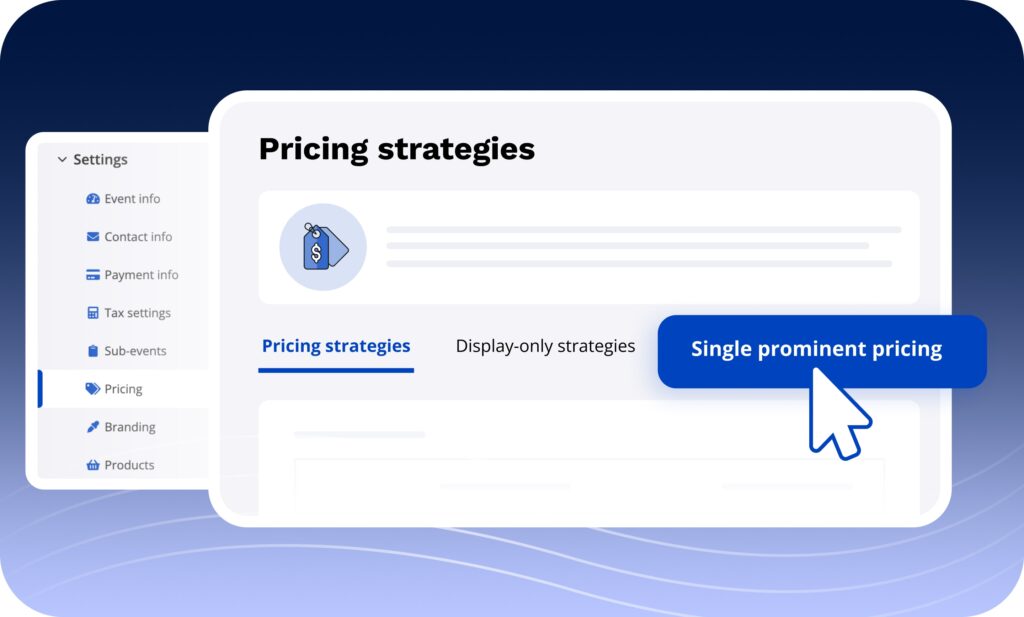 Settings
Event info
Contact info
Payment info
Tax settings
Sub-events
Pricing
Branding
Products

Pricing strategies

Pricing strategies
Display-only strategies
Single prominent pricing